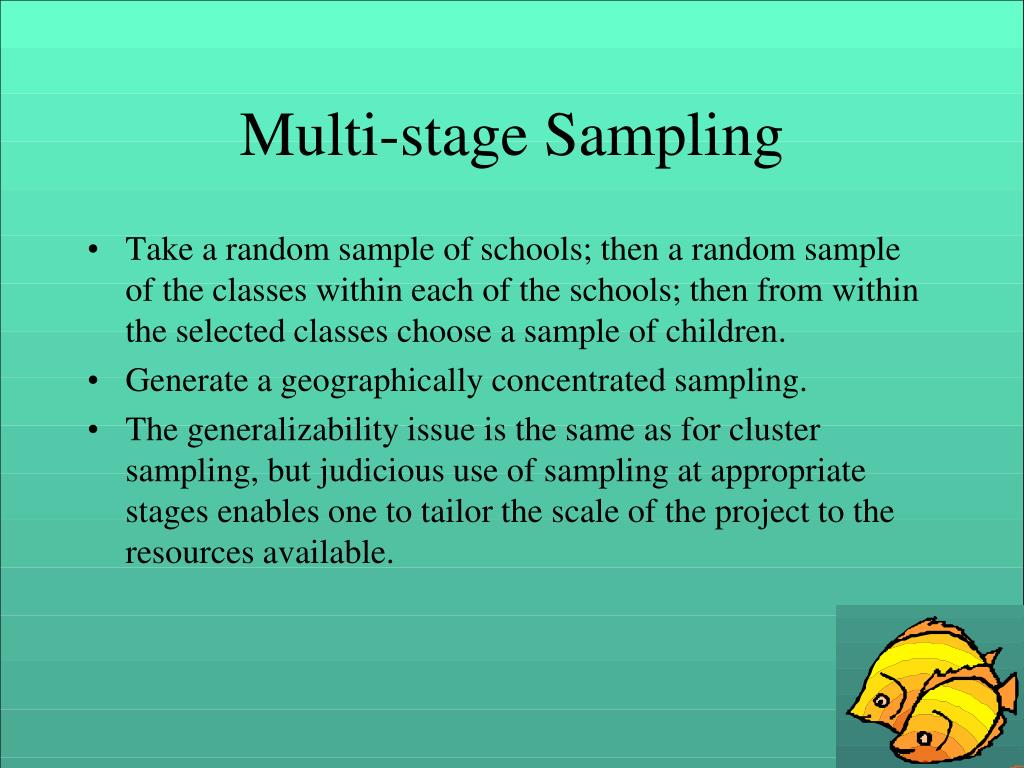 Multi-stage Sampling

• Take a random sample of schools; then a random sample of the classes within each of the schools; then from within the selected classes choose a sample of children.
• Generate a geographically concentrated sampling.
• The generalizability issue is the same as for cluster sampling, but judicious use of sampling at appropriate stages enables one to tailor the scale of the project to the resources available.